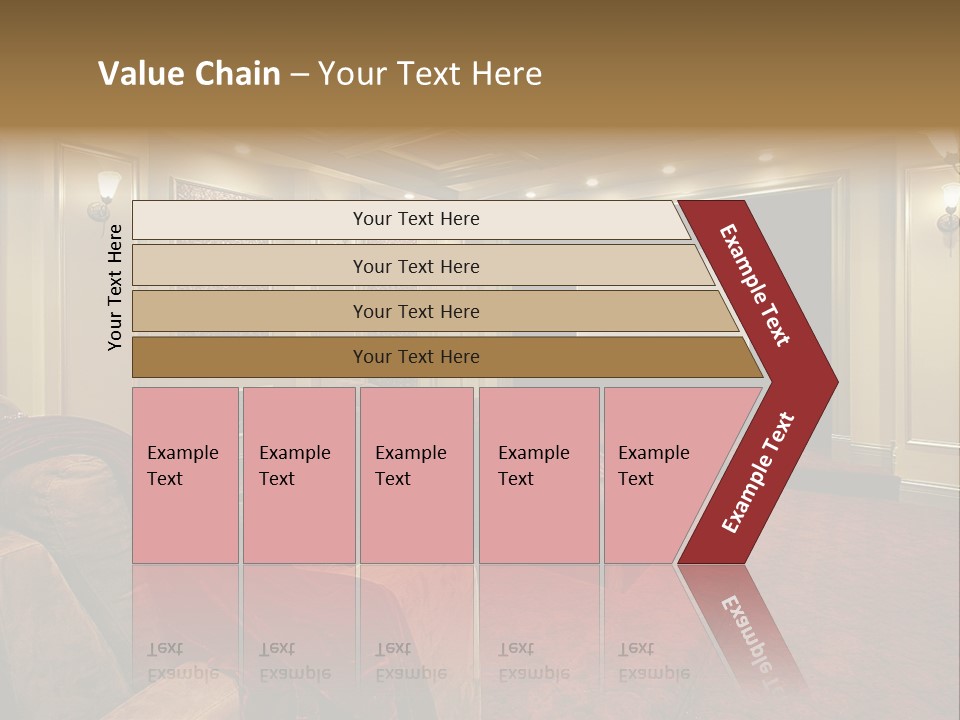 Value Chain – Your Text Here

Your Text Here

Your Text Here

Your Text Here

Your Text Here

Your Text Here

Example Text

Example Text

Example Text

Example Text

Example Text

Example Text

Example Text